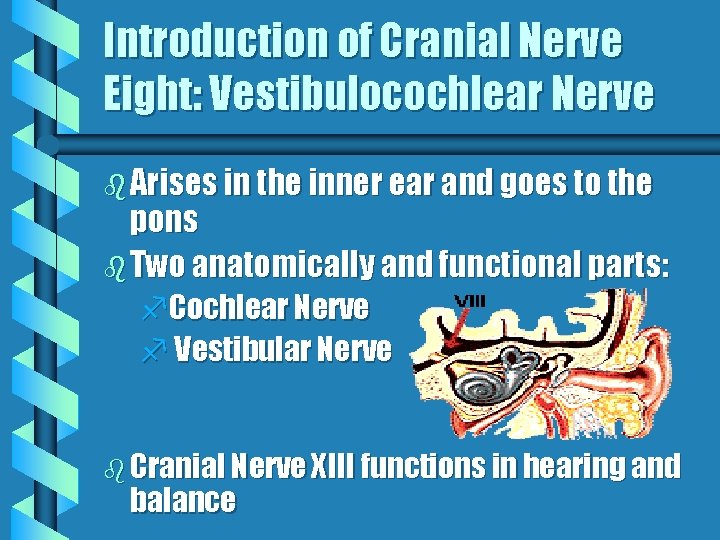 Introduction of Cranial Nerve Eight: Vestibulocochlear Nerve

Arises in the inner ear and goes to the pons

Two anatomically and functional parts:

Cochlear Nerve

Vestibular Nerve

VIII

Cranial Nerve XIII functions in hearing and balance